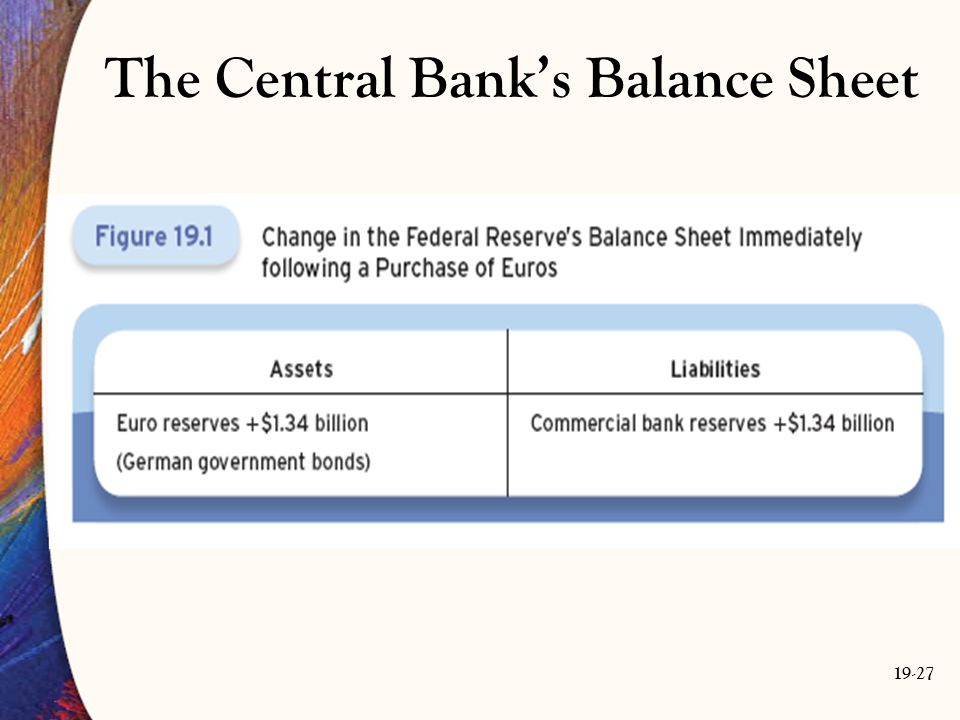 The Central Bank's Balance Sheet

Figure 19.1 Change in the Federal Reserve's Balance Sheet Immediately following a Purchase of Euros

| Assets | Liabilities |
|---|---|
| Euro reserves +\$1.34 billion (German government bonds) | Commercial bank reserves +\$1.34 billion |

19-27